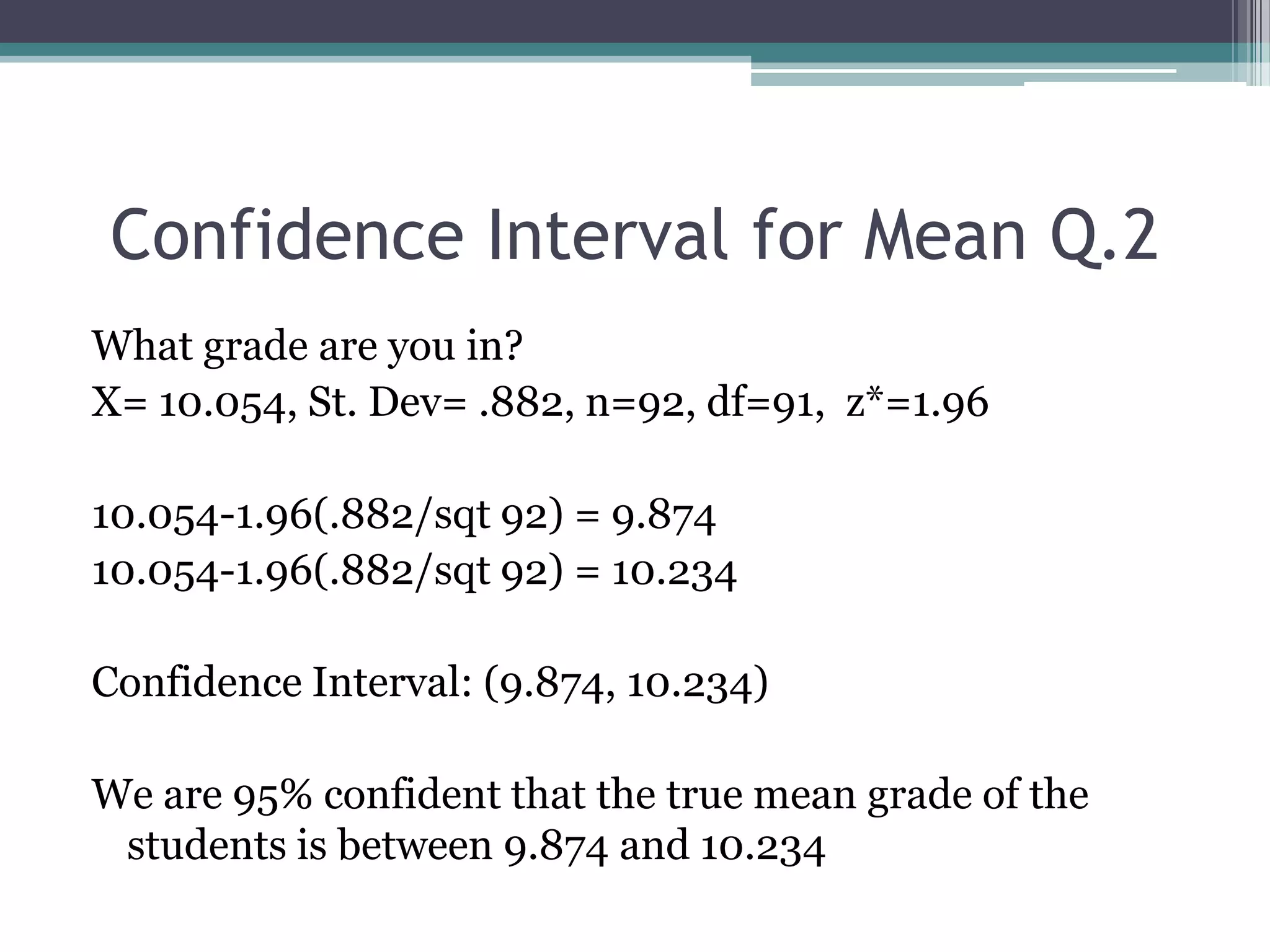 Confidence Interval for Mean Q.2

What grade are you in?
X= 10.054, St. Dev= .882, n=92, df=91, z*=1.96

10.054-1.96(.882/sqt 92) = 9.874
10.054-1.96(.882/sqt 92) = 10.234

Confidence Interval: (9.874, 10.234)

We are 95% confident that the true mean grade of the students is between 9.874 and 10.234